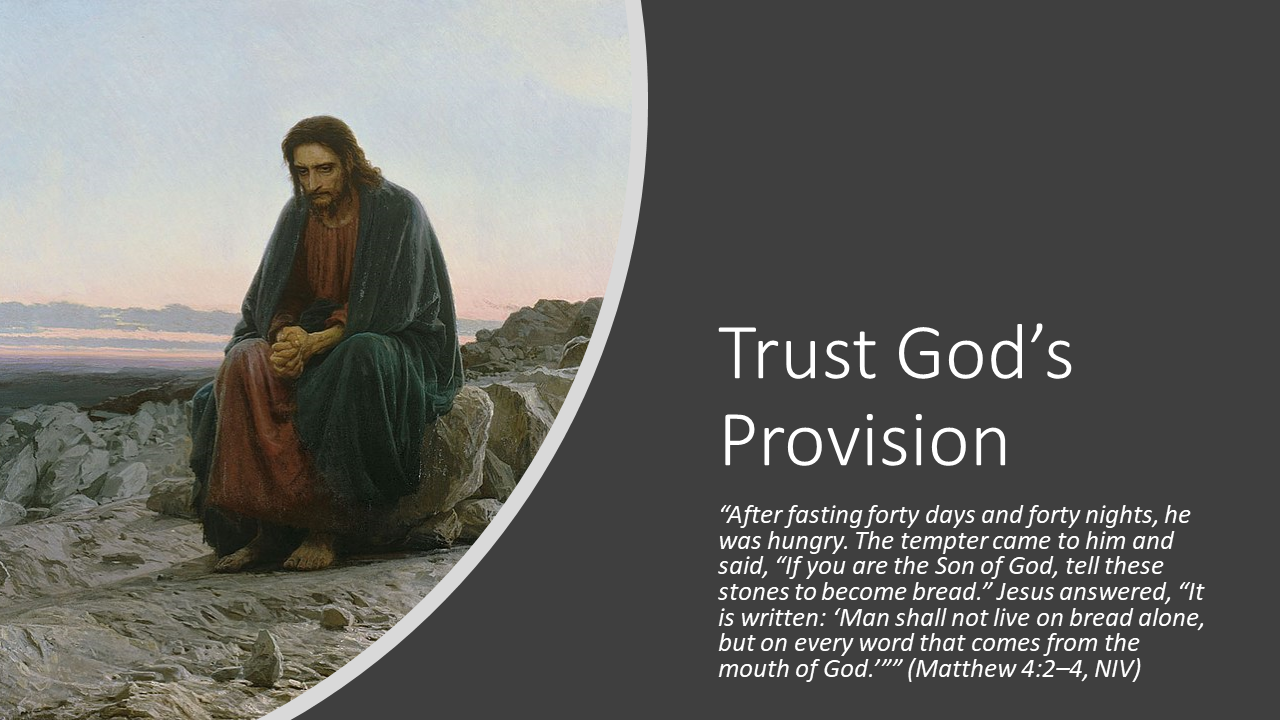 Trust God’s Provision

“After fasting forty days and forty nights, he was hungry. The tempter came to him and said, “If you are the Son of God, tell these stones to become bread.” Jesus answered, “It is written: ‘Man shall not live on bread alone, but on every word that comes from the mouth of God.’”” (Matthew 4:2–4, NIV)